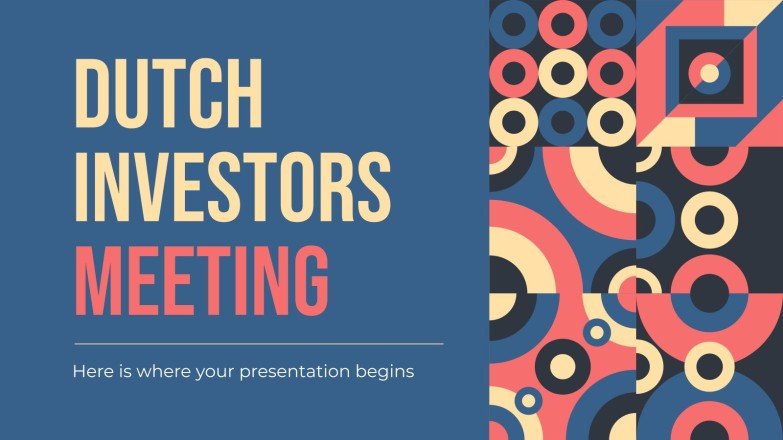 DUTCH INVESTORS MEETING

Here is where your presentation begins